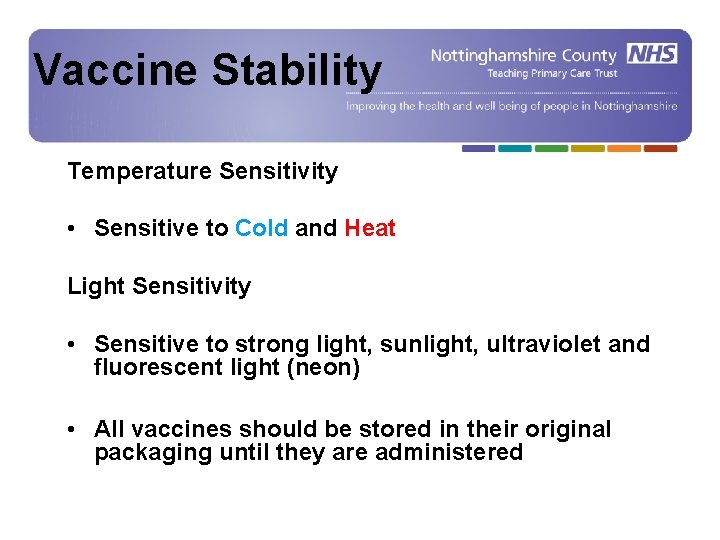 Vaccine Stability

Nottinghamshire County NHS
Teaching Primary Care Trust
Improving the health and well being of people in Nottinghamshire

Temperature Sensitivity

• Sensitive to Cold and Heat

Light Sensitivity

• Sensitive to strong light, sunlight, ultraviolet and fluorescent light (neon)

• All vaccines should be stored in their original packaging until they are administered